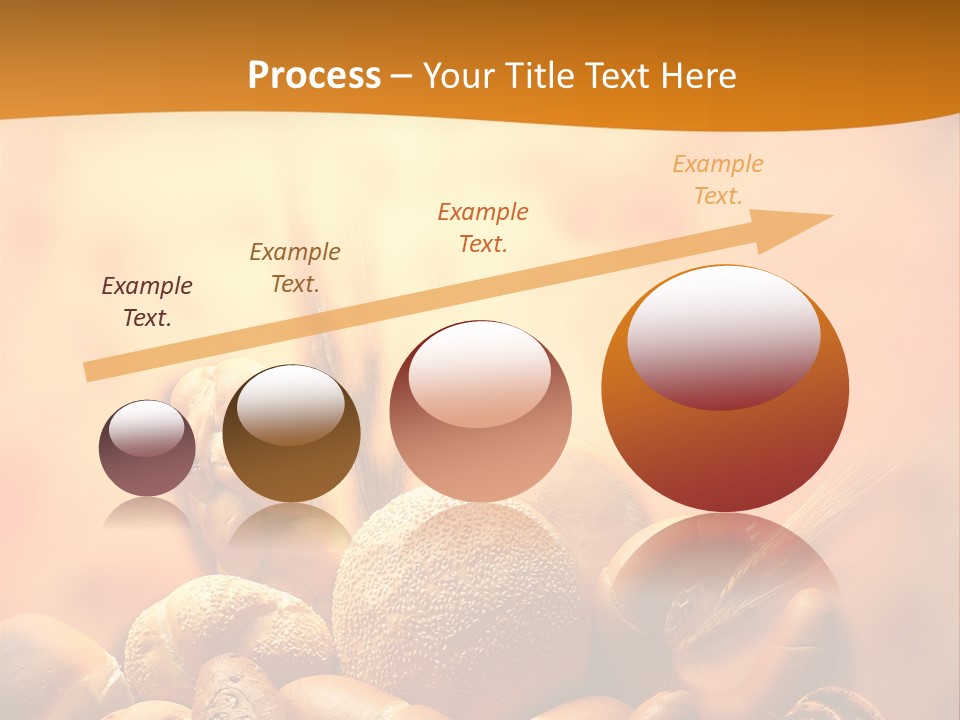 Process – Your Title Text Here

Example Text.

Example Text.

Example Text.

Example Text.